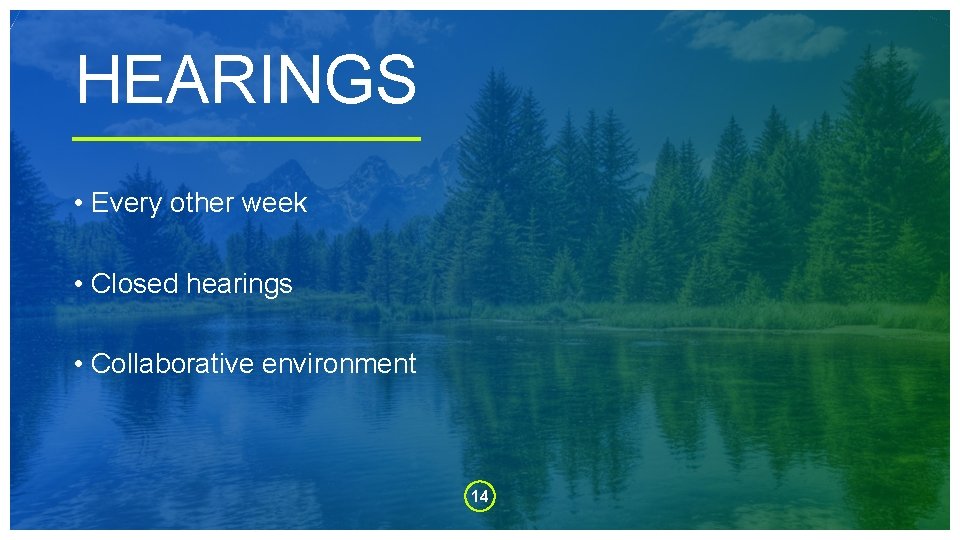 HEARINGS

• Every other week

• Closed hearings

• Collaborative environment

14